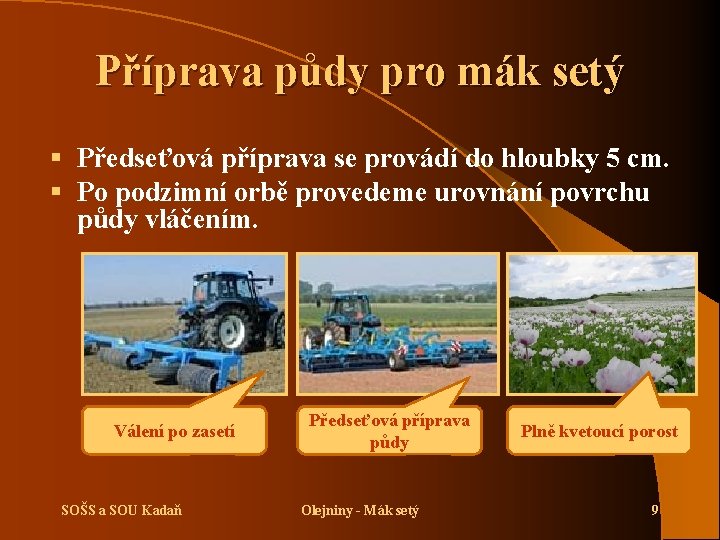 Příprava půdy pro mák setý

▪ Předseťová příprava se provádí do hloubky 5 cm.
▪ Po podzimní orbě provedeme urovnání povrchu půdy vláčením.

Válení po zasetí

Předseťová příprava půdy

Plně kvetoucí porost

SOŠS a SOU Kadaň

Olejniny - Mák setý

9